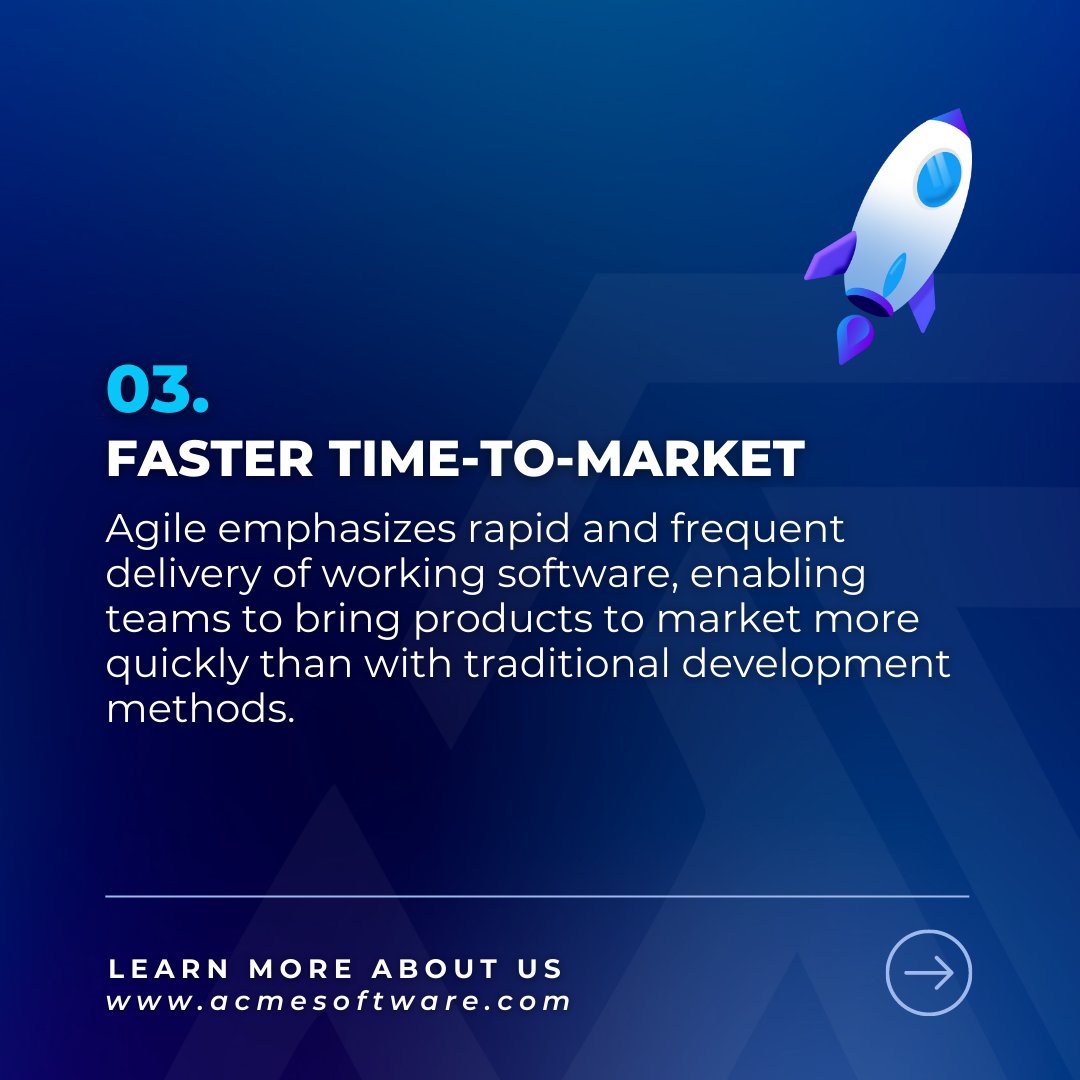 03.
FASTER TIME-TO-MARKET

Agile emphasizes rapid and frequent delivery of working software, enabling teams to bring products to market more quickly than with traditional development methods.

LEARN MORE ABOUT US
www.acmesoftware.com